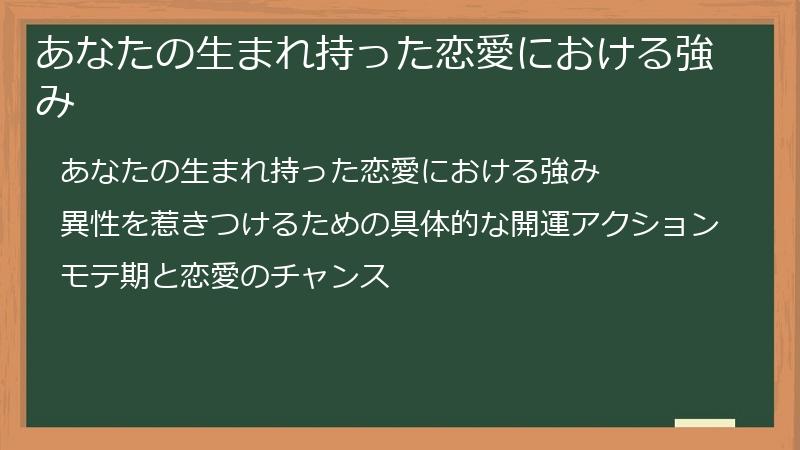 あなたの生まれ持った恋愛における強み

あなたの生まれ持った恋愛における強み

異性を惹きつけるための具体的な開運アクション

モテ期と恋愛のチャンス